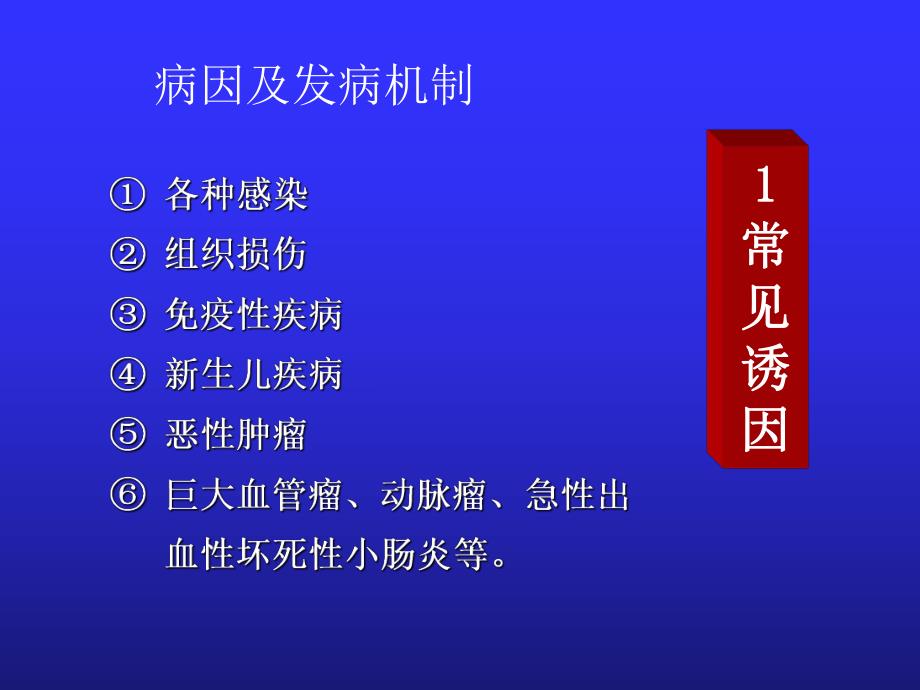 病因及发病机制

① 各种感染
② 组织损伤
③ 免疫性疾病
④ 新生儿疾病
⑤ 恶性肿瘤
⑥ 巨大血管瘤、动脉瘤、急性出血性坏死性小肠炎等。

1 常见诱因